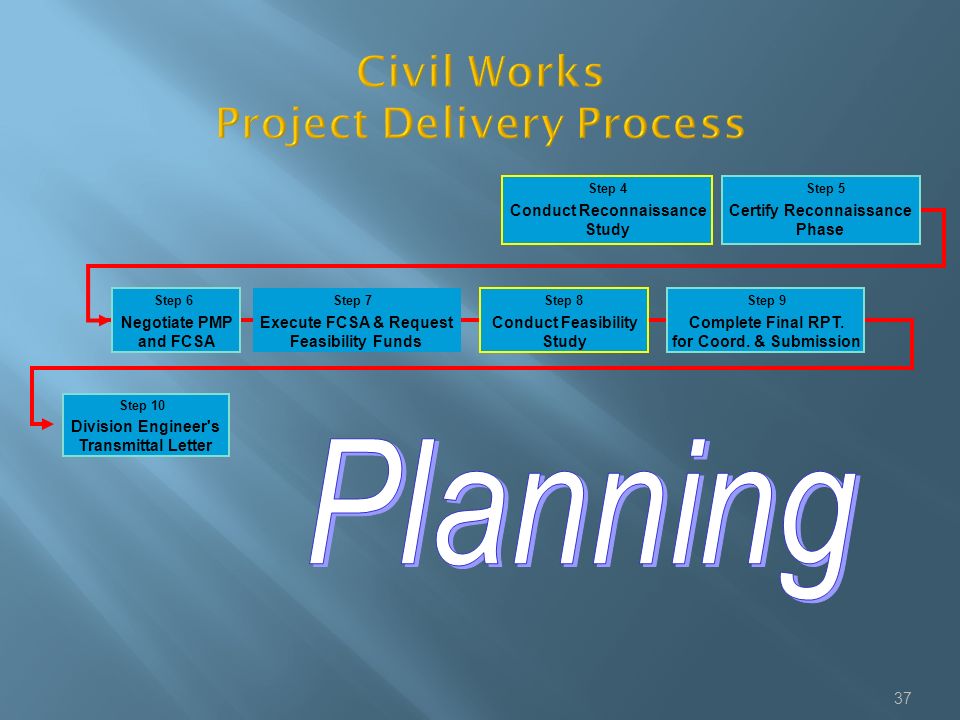 Civil Works
Project Delivery Process

Step 4
Conduct Reconnaissance Study

Step 5
Certify Reconnaissance Phase

Step 6
Negotiate PMP and FCSA

Step 7
Execute FCSA & Request Feasibility Funds

Step 8
Conduct Feasibility Study

Step 9
Complete Final RPT. for Coord. & Submission

Step 10
Division Engineer's Transmittal Letter

Planning

37